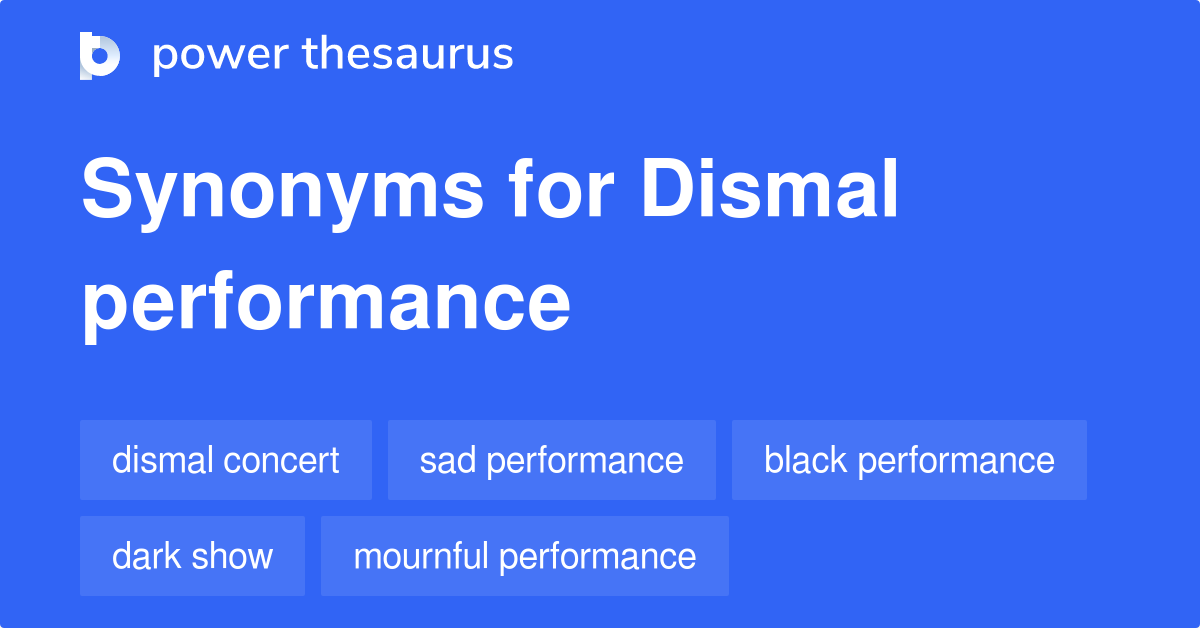 power thesaurus

Synonyms for Dismal performance

dismal concert
sad performance
black performance
dark show
mournful performance